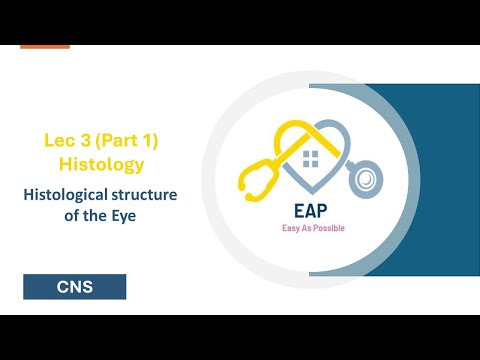 Lec 3 (Part 1)
Histology

Histological structure of the Eye

CNS

EAP
Easy As Possible